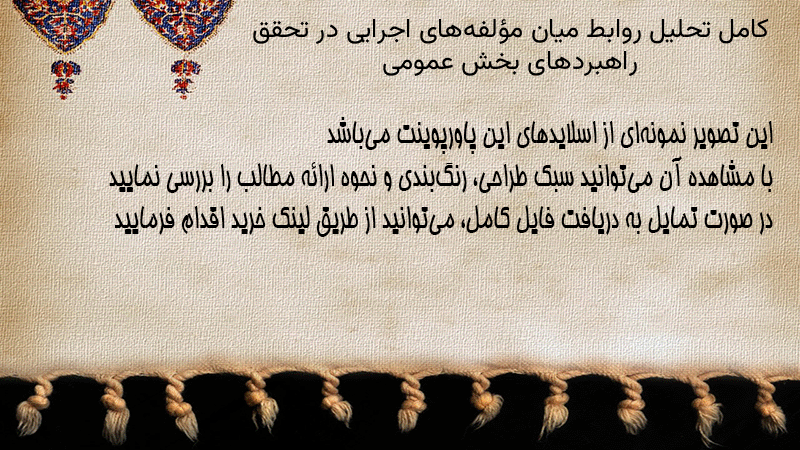 کامل تحلیل روابط میان مؤلفه‌های اجرایی در تحقق راهبردهای بخش عمومی

این تصویر نمونه‌ای از اسلایدهای این پاورپوینت می‌باشد
با مشاهده آن می‌توانید سبک طراحی، رنگ‌بندی و نحوه ارائه مطالب را بررسی نمایید
در صورت تمایل به دریافت فایل کامل، می‌توانید از طریق لینک خرید اقدام فرمایید